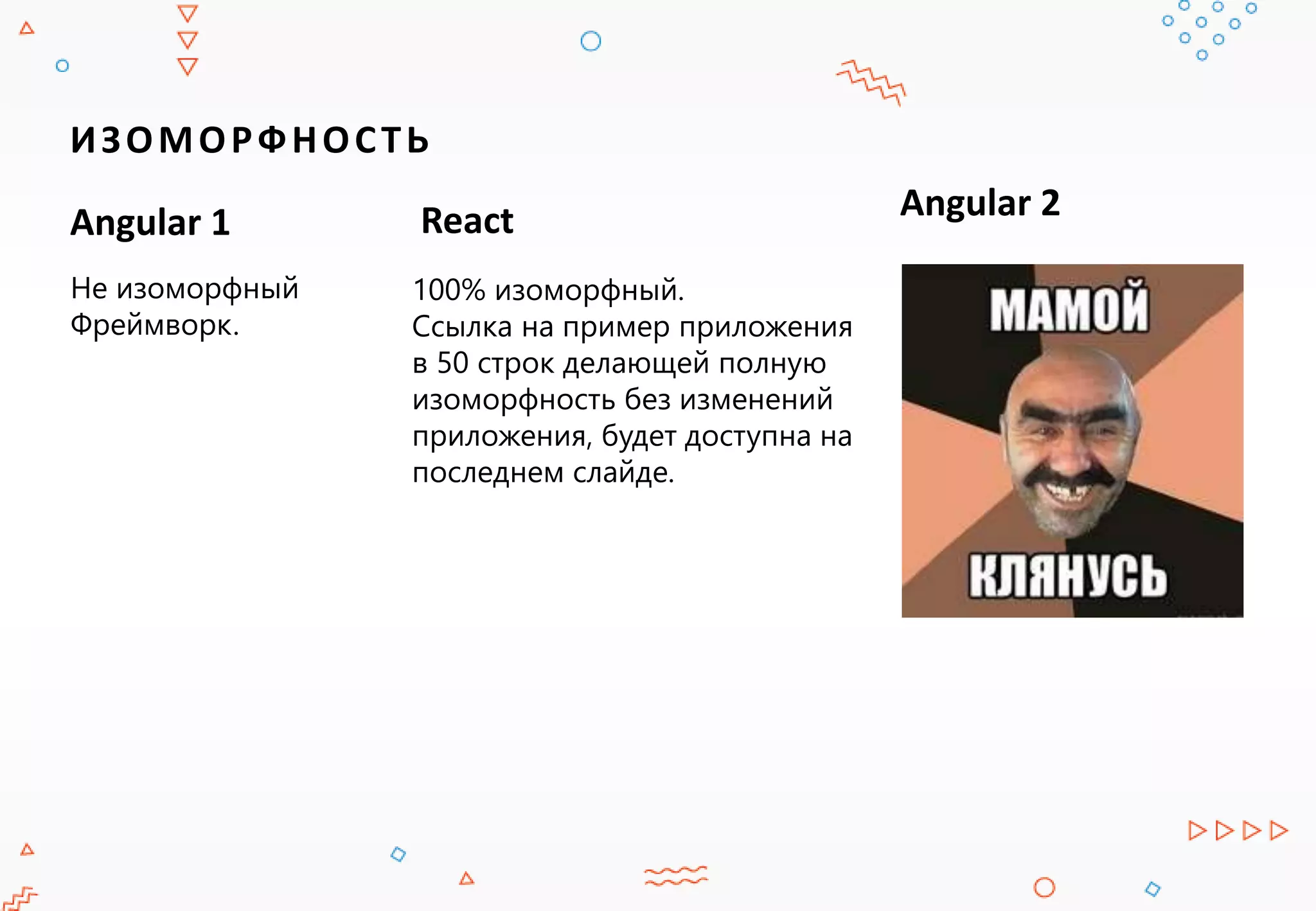 ИЗОМОРФНОСТЬ

Angular 1

Не изоморфный Фреймворк.

React

100% изоморфный.
Ссылка на пример приложения в 50 строк делающей полную изоморфность без изменений приложения, будет доступна на последнем слайде.

Angular 2

МАМОЙ

КЛЯНУСЬ